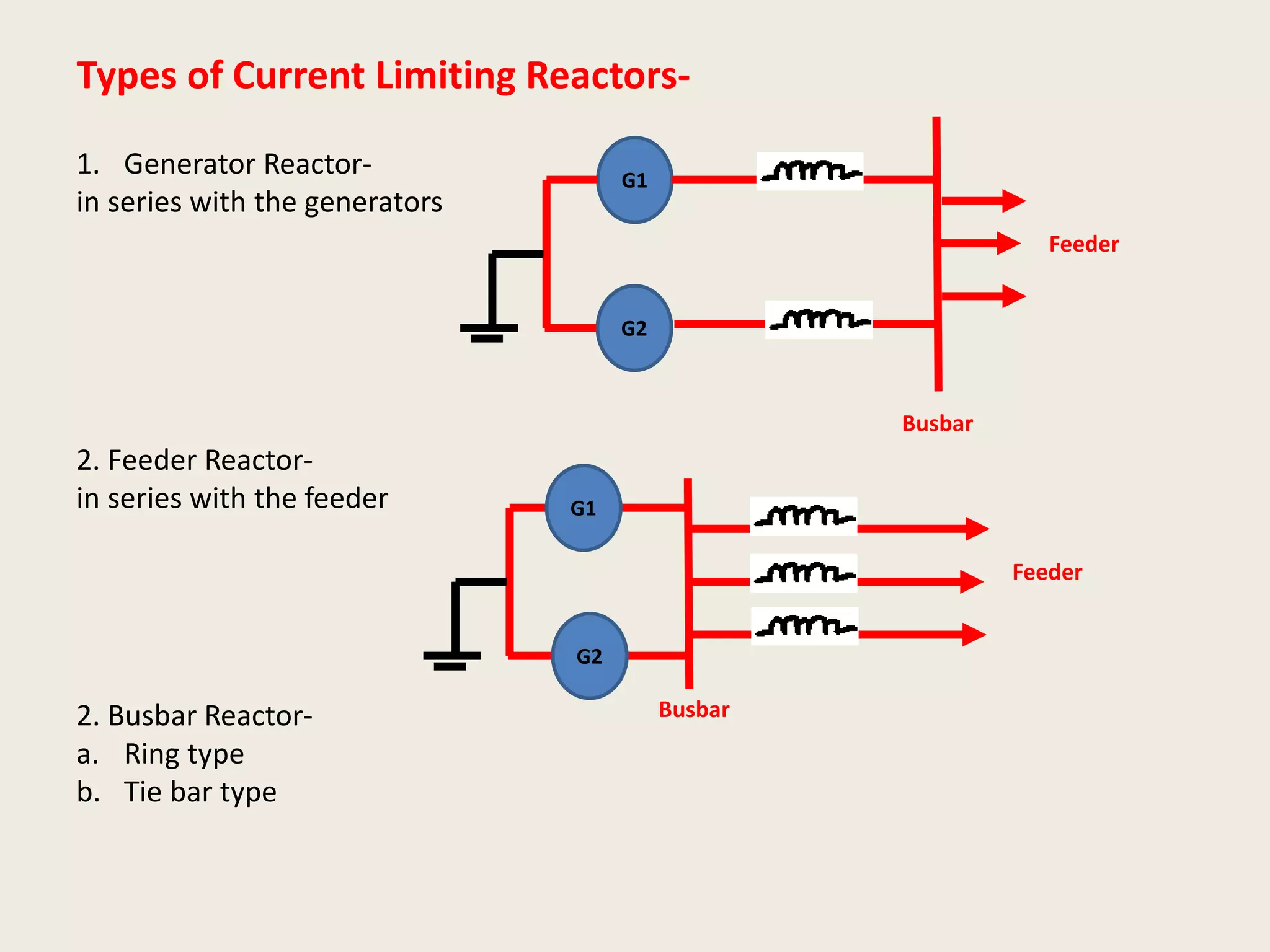 Types of Current Limiting Reactors-

1. Generator Reactor-
in series with the generators

G1

G2

Feeder

Busbar

2. Feeder Reactor-
in series with the feeder

G1

G2

Feeder

Busbar

2. Busbar Reactor-
a. Ring type
b. Tie bar type